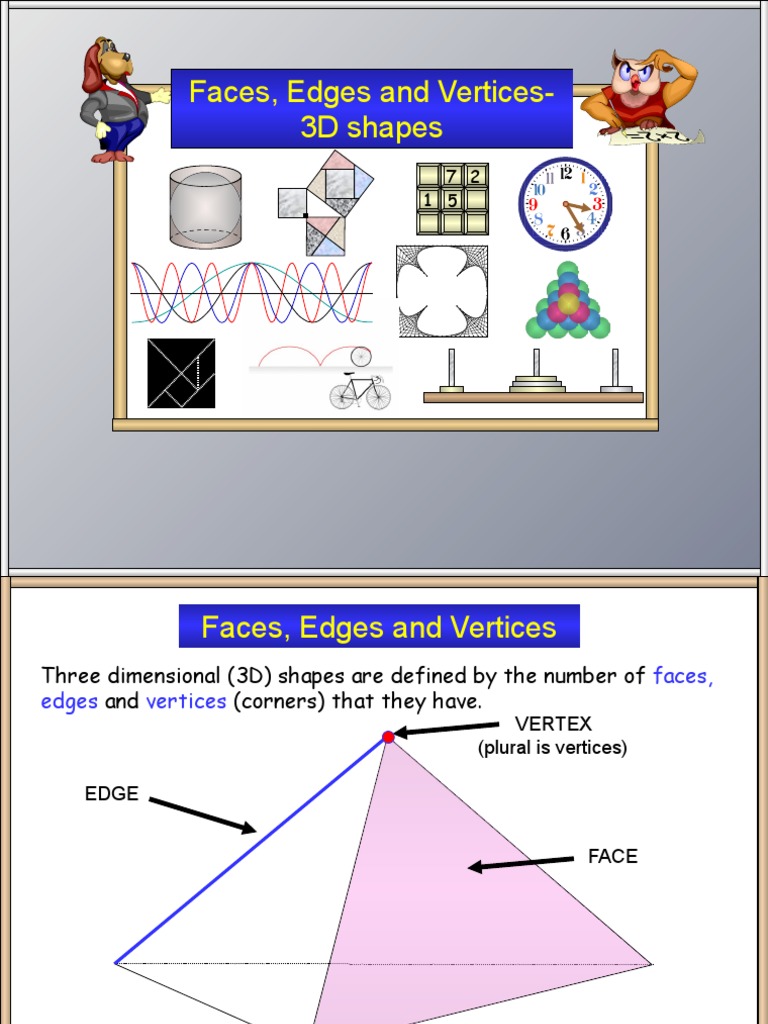 Faces, Edges and Vertices-
3D shapes

7 2
1 5

12
1
2
3
4
5
6
7
8
9
10
11

Faces, Edges and Vertices

Three dimensional (3D) shapes are defined by the number of faces, edges and vertices (corners) that they have.

VERTEX
(plural is vertices)

EDGE

FACE